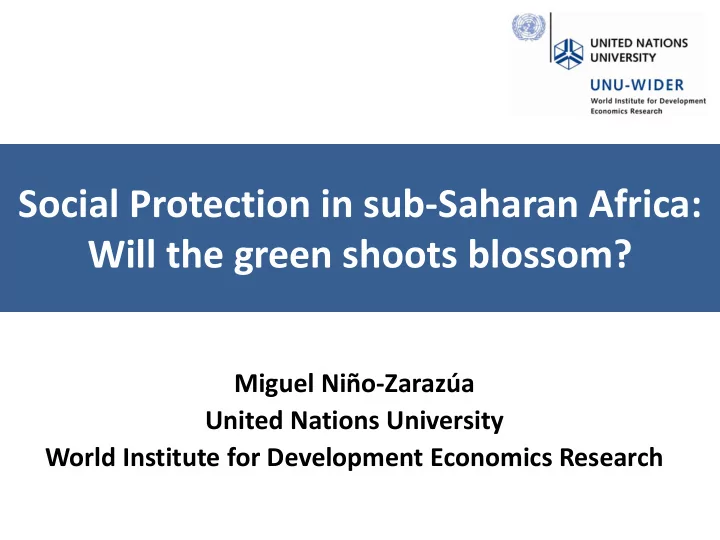 UNITED NATIONS UNIVERSITY
UNU-WIDER
World Institute for Development Economics Research

Social Protection in sub-Saharan Africa: Will the green shoots blossom?

Miguel Niño-Zarazúa
United Nations University
World Institute for Development Economics Research